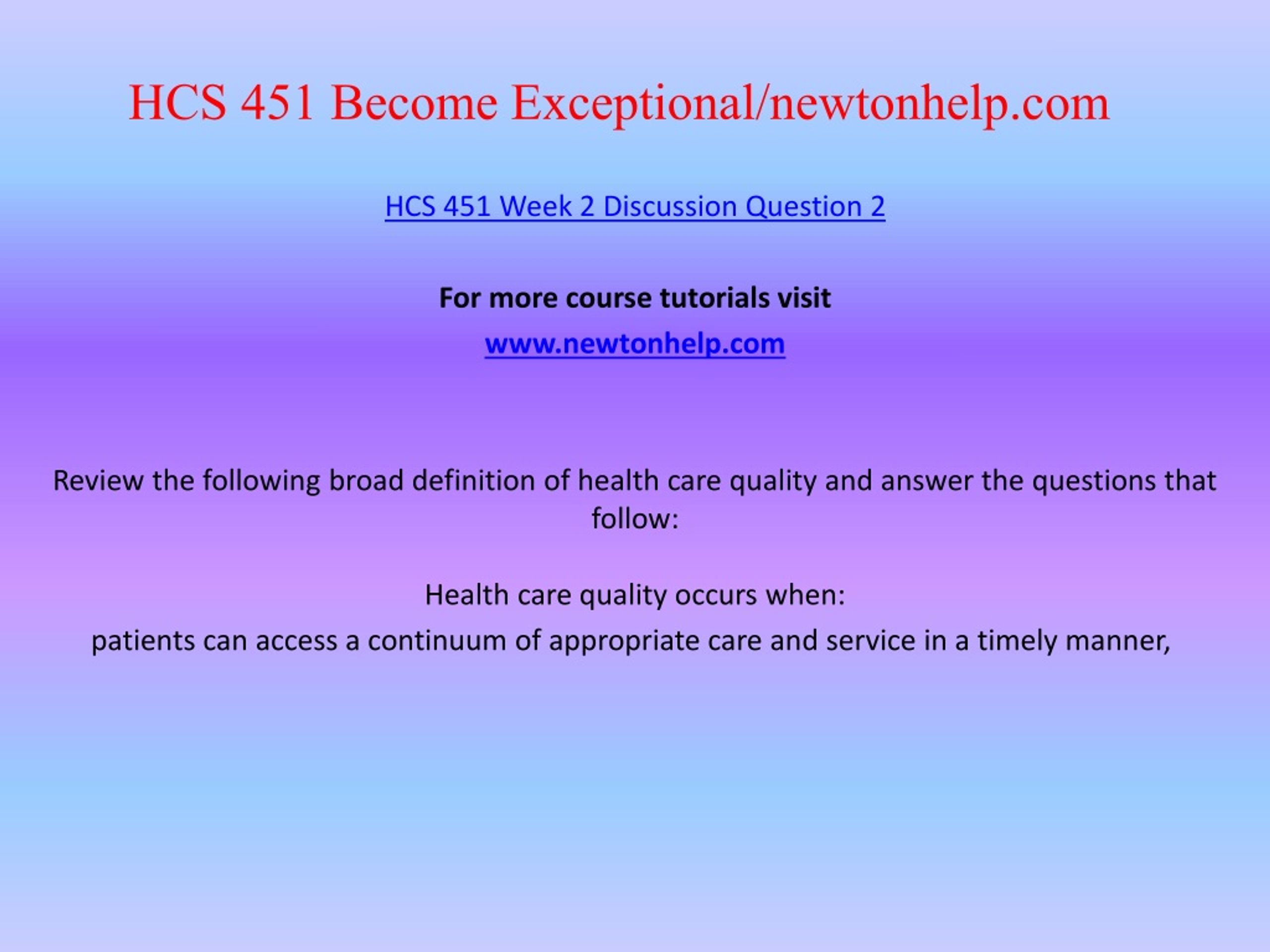 HCS 451 Become Exceptional/newtonhelp.com

HCS 451 Week 2 Discussion Question 2

For more course tutorials visit

www.newtonhelp.com

Review the following broad definition of health care quality and answer the questions that follow:

Health care quality occurs when:

patients can access a continuum of appropriate care and service in a timely manner,